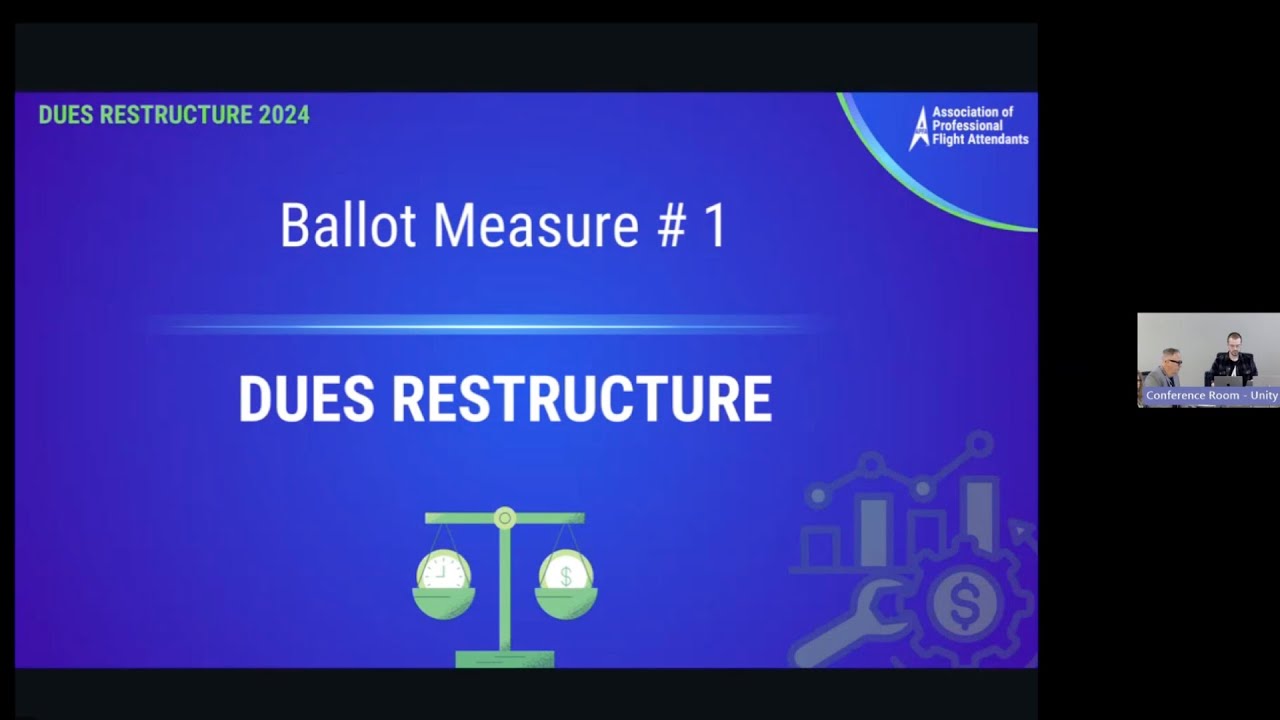 DUES RESTRUCTURE 2024

Association of Professional Flight Attendants

Ballot Measure # 1

DUES RESTRUCTURE

Conference Room - Unity